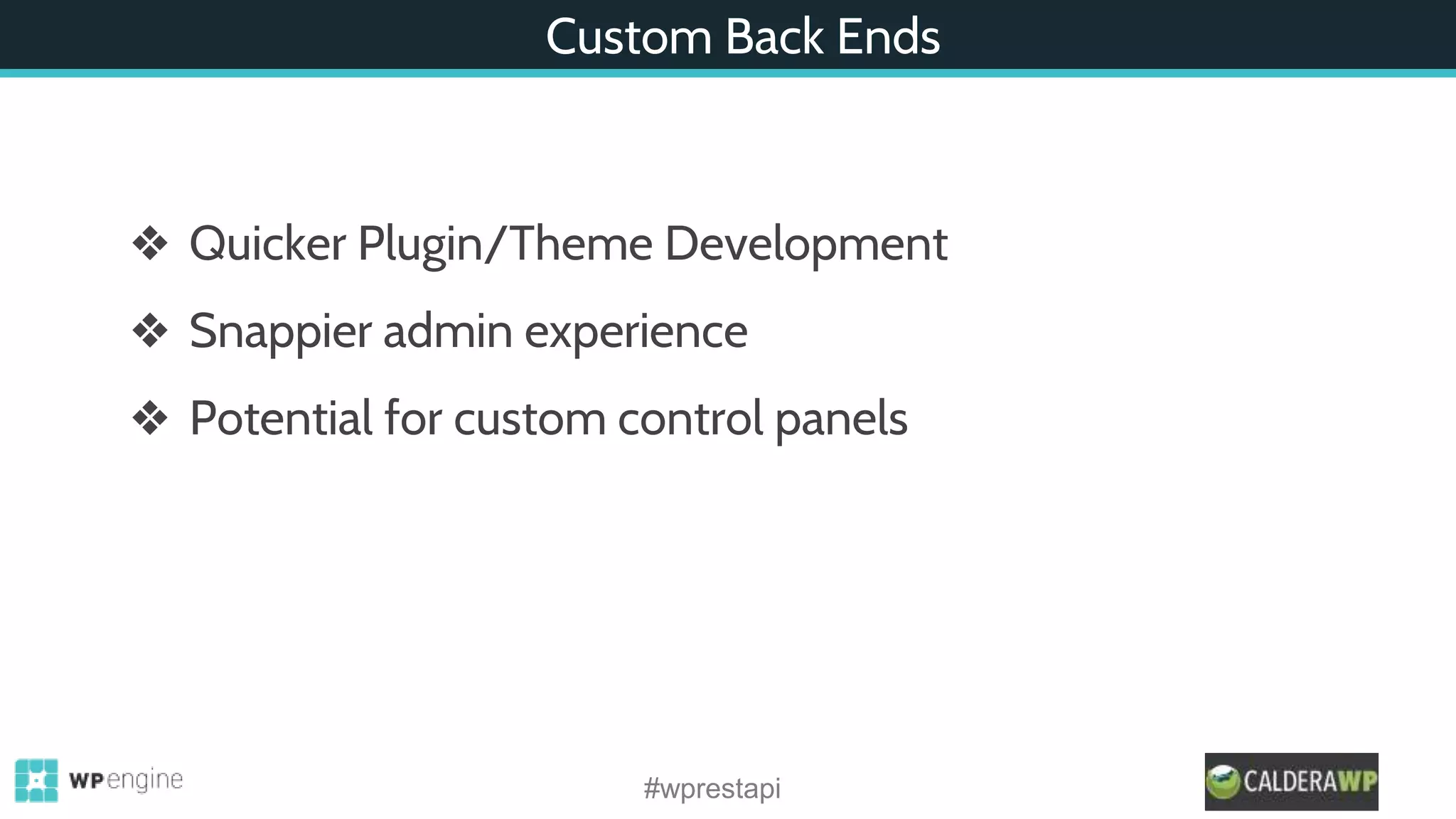 Custom Back Ends

❖ Quicker Plugin/Theme Development

❖ Snappier admin experience

❖ Potential for custom control panels

WPengine

#wprestapi

CALDERAWP